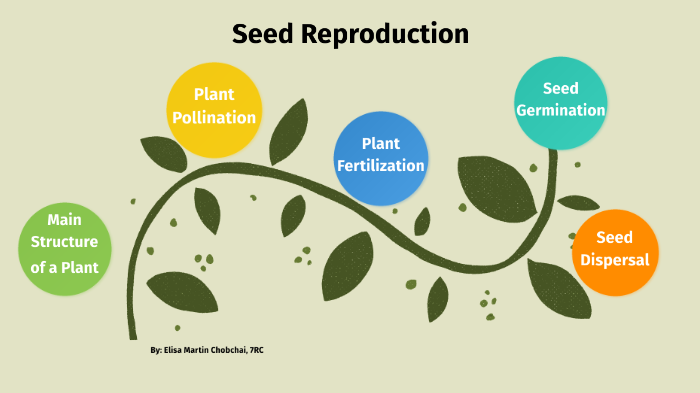 Seed Reproduction

Main Structure of a Plant

Plant Pollination

Plant Fertilization

Seed Germination

Seed Dispersal

By: Elisa Martin Chobchai, 7RC